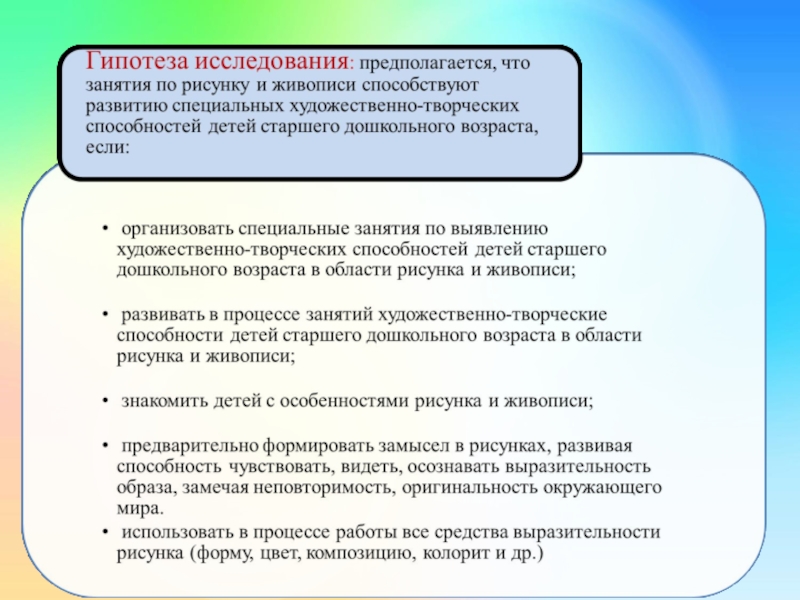 Гипотеза исследования: предполагается, что занятия по рисунку и живописи способствуют развитию специальных художественно-творческих способностей детей старшего дошкольного возраста, если:

• организовать специальные занятия по выявлению художественно-творческих способностей детей старшего дошкольного возраста в области рисунка и живописи;

• развивать в процессе занятий художественно-творческие способности детей старшего дошкольного возраста в области рисунка и живописи;

• знакомить детей с особенностями рисунка и живописи;

• предварительно формировать замысел в рисунках, развивая способность чувствовать, видеть, осознавать выразительность образа, замечая неповторимость, оригинальность окружающего мира.

• использовать в процессе работы все средства выразительности рисунка (форму, цвет, композицию, колорит и др.)